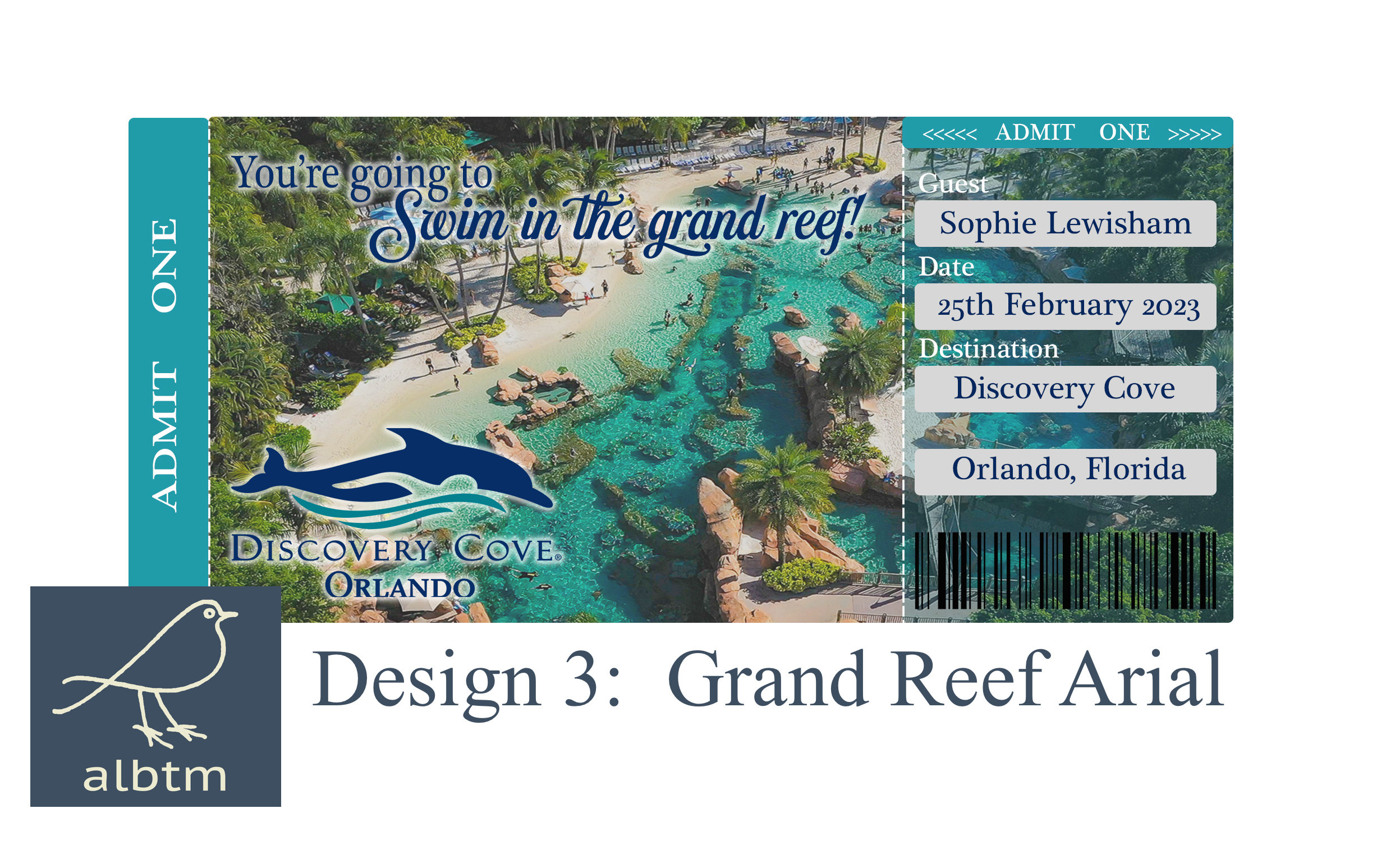 ADMIT ONE

You're going to
Swim in the grand reef!

DISCOVERY COVE®
ORLANDO

<<<<< ADMIT ONE >>>>>

Guest
Sophie Lewisham
Date
25th February 2023
Destination
Discovery Cove
Orlando, Florida

albtm

Design 3: Grand Reef Arial